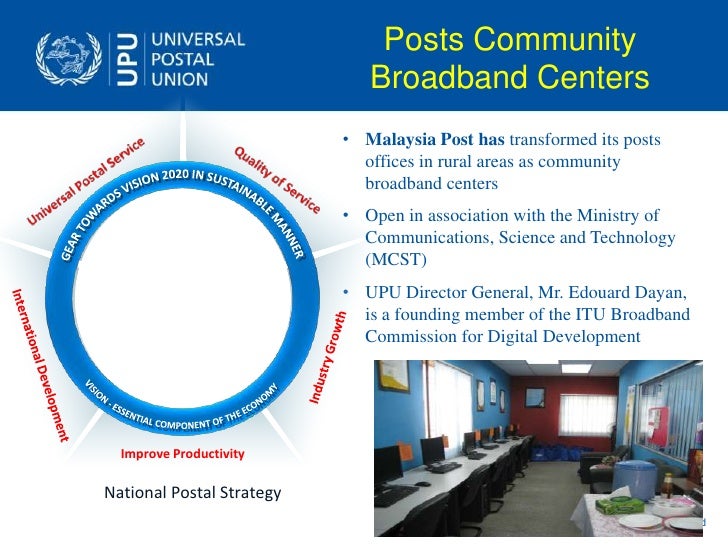 UPU UNIVERSAL POSTAL UNION

Posts Community Broadband Centers

Universal Postal Service

Quality of Service

GEAR TOWARDS VISION 2020 IN SUSTAINABLE MANNER

International Development

Industry Growth

VISION - ESSENTIAL COMPONENT OF THE ECONOMY

Improve Productivity

National Postal Strategy

• Malaysia Post has transformed its posts offices in rural areas as community broadband centers

• Open in association with the Ministry of Communications, Science and Technology (MCST)

• UPU Director General, Mr. Edouard Dayan, is a founding member of the ITU Broadband Commission for Digital Development